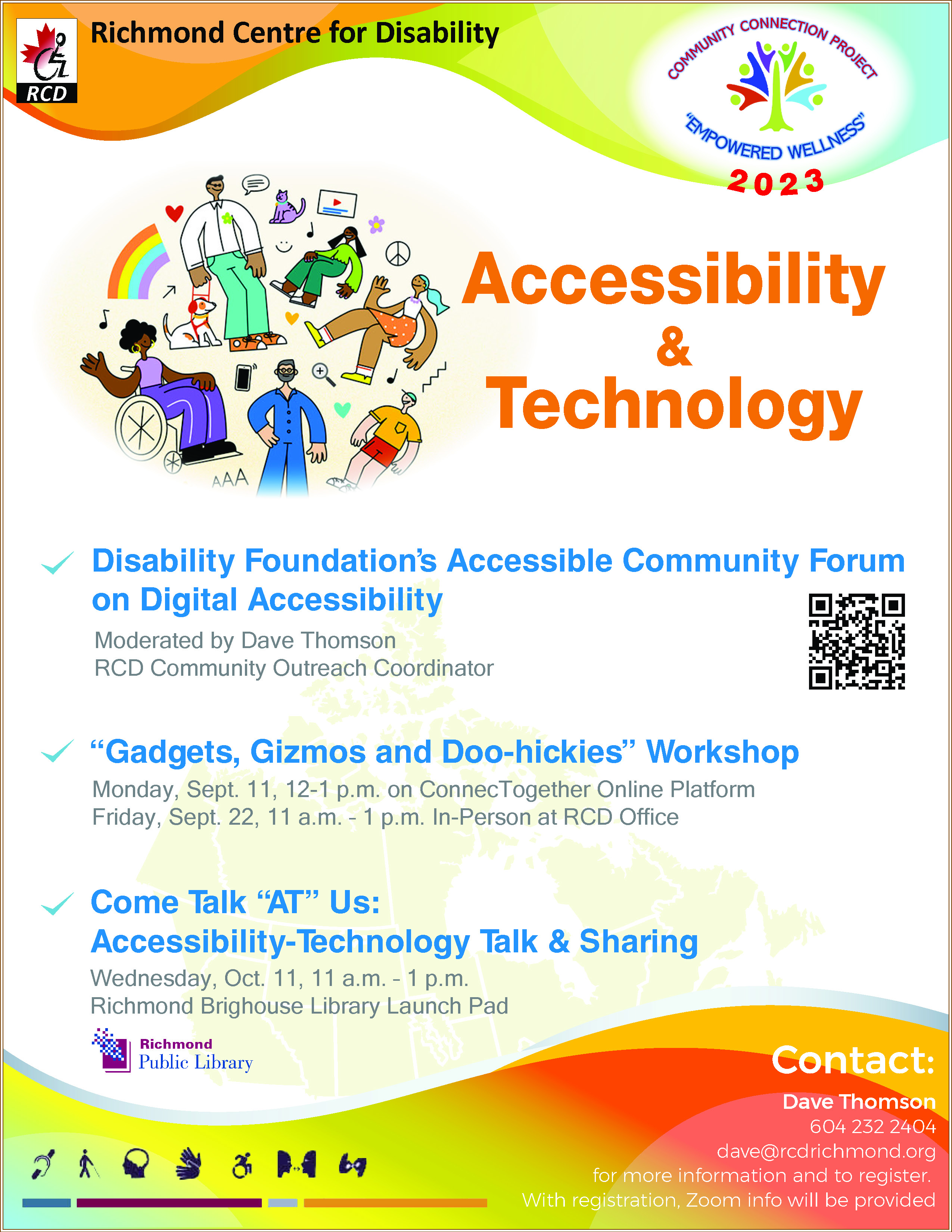 RCD

Richmond Centre for Disability

COMMUNITY CONNECTION PROJECT
"EMPOWERED WELLNESS"
2023

AAA

Accessibility & Technology

Disability Foundation's Accessible Community Forum on Digital Accessibility

Moderated by Dave Thomson
RCD Community Outreach Coordinator

"Gadgets, Gizmos and Doo-hickies" Workshop

Monday, Sept. 11, 12-1 p.m. on ConnecTogether Online Platform
Friday, Sept. 22, 11 a.m. - 1 p.m. In-Person at RCD Office

Come Talk "AT" Us:
Accessibility-Technology Talk & Sharing

Wednesday, Oct. 11, 11 a.m. - 1 p.m.
Richmond Brighouse Library Launch Pad

Richmond Public Library

Contact:
Dave Thomson
604 232 2404
dave@rcdrichmond.org
for more information and to register.
With registration, Zoom info will be provided